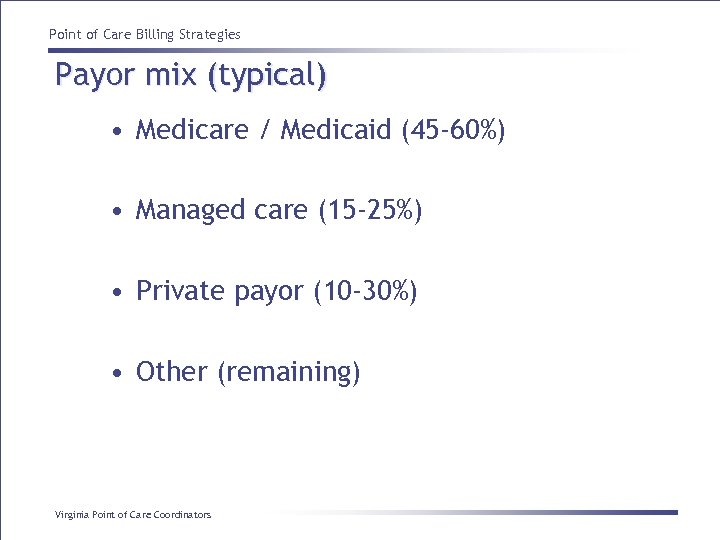 Point of Care Billing Strategies

Payor mix (typical)

• Medicare / Medicaid (45-60%)

• Managed care (15-25%)

• Private payor (10-30%)

• Other (remaining)

Virginia Point of Care Coordinators